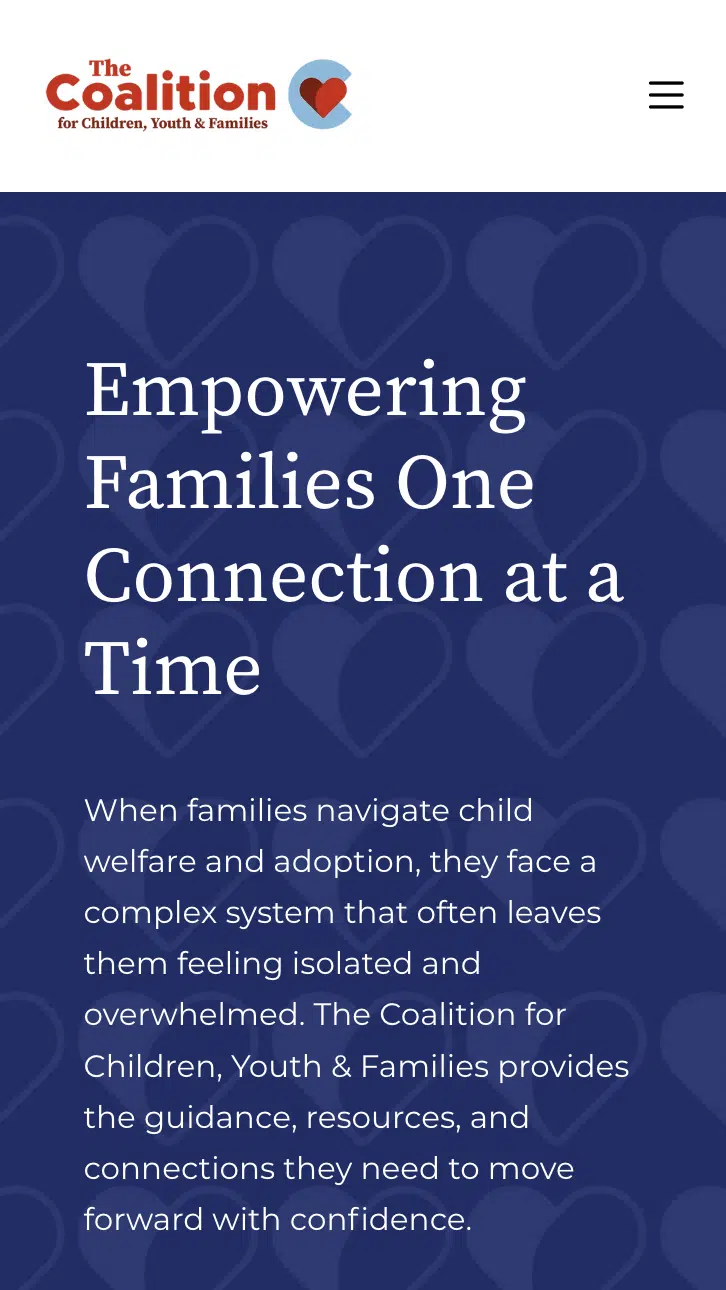 The Coalition for Children, Youth & Families

Empowering Families One Connection at a Time

When families navigate child welfare and adoption, they face a complex system that often leaves them feeling isolated and overwhelmed. The Coalition for Children, Youth & Families provides the guidance, resources, and connections they need to move forward with confidence.